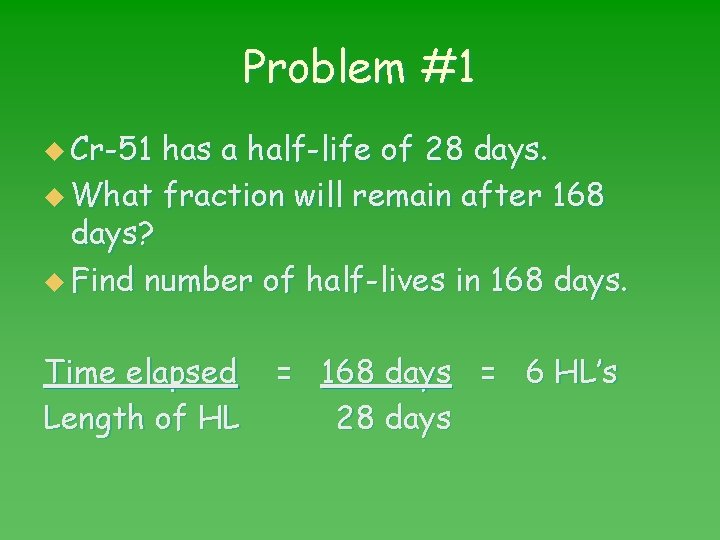 Problem #1

Cr-51 has a half-life of 28 days.

What fraction will remain after 168 days?

Find number of half-lives in 168 days.

$\frac{\text{Time elapsed}}{\text{Length of HL}} = \frac{\text{168 days}}{\text{28 days}} = \text{6 HL's}$